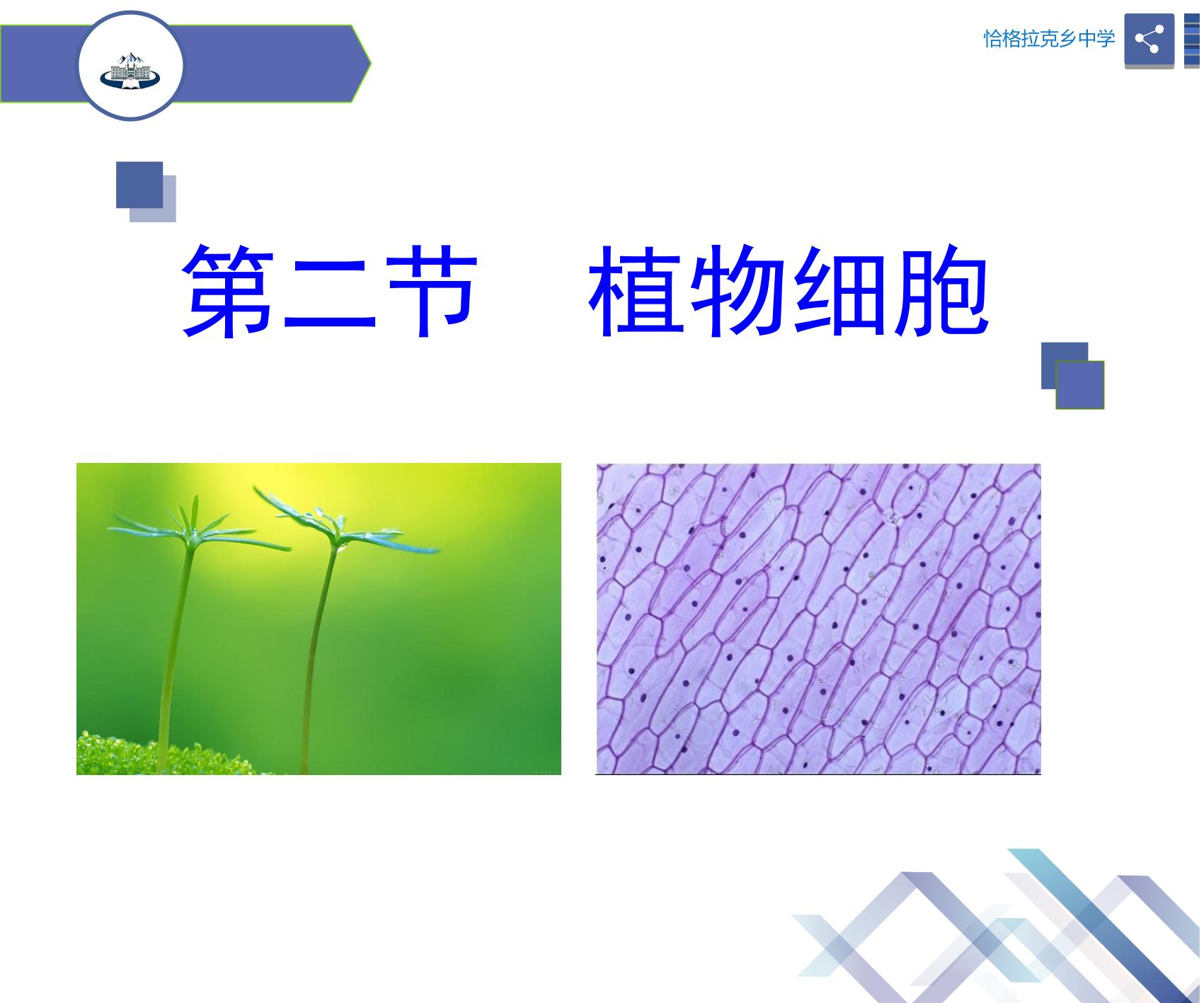 恰格拉克乡中学

第二节 植物细胞